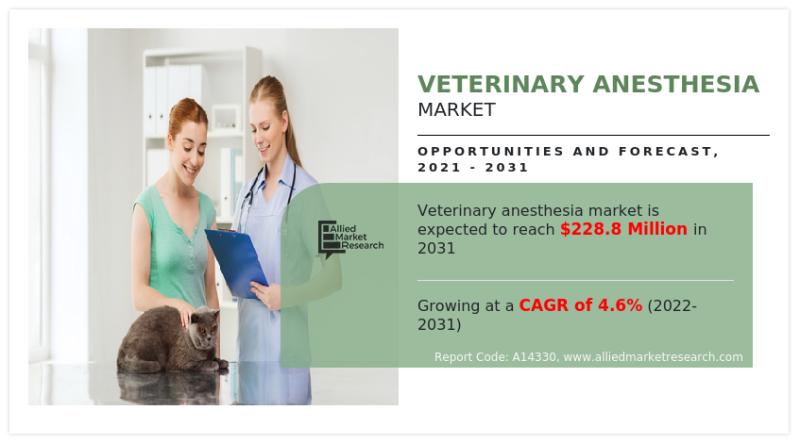 VETERINARY ANESTHESIA
MARKET

OPPORTUNITIES AND FORECAST, 2021 - 2031

Allied Market Research

Veterinary anesthesia market is expected to reach $228.8 Million in 2031

Growing at a CAGR of 4.6% (2022-2031)

Report Code: A14330, www.alliedmarketresearch.com